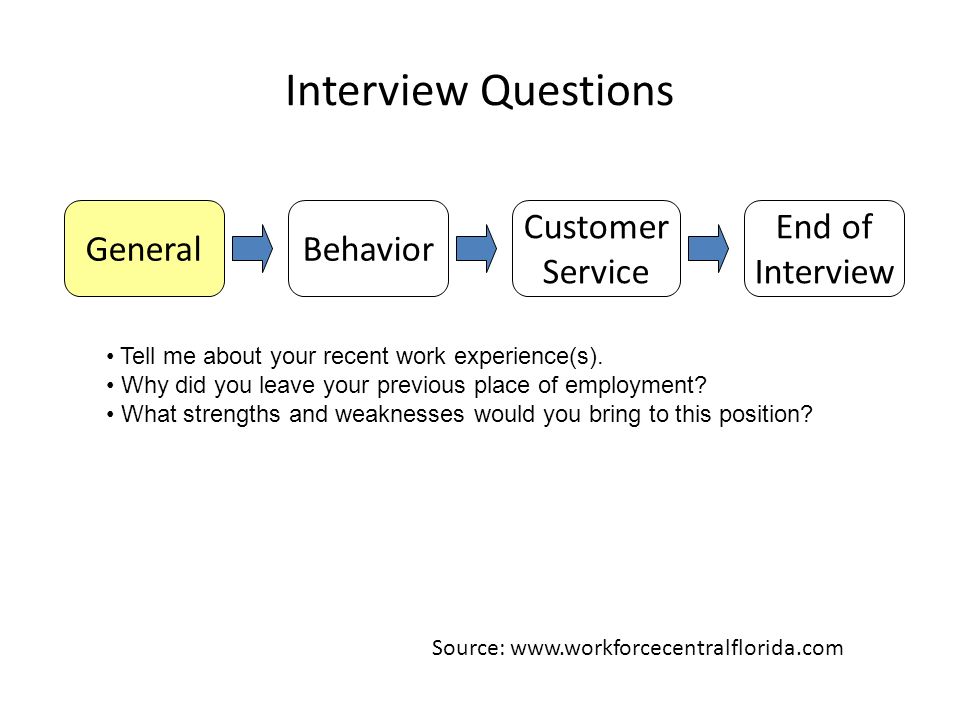 Interview Questions

General

Behavior

Customer Service

End of Interview

• Tell me about your recent work experience(s).
• Why did you leave your previous place of employment?
• What strengths and weaknesses would you bring to this position?

Source: www.workforcecentralflorida.com